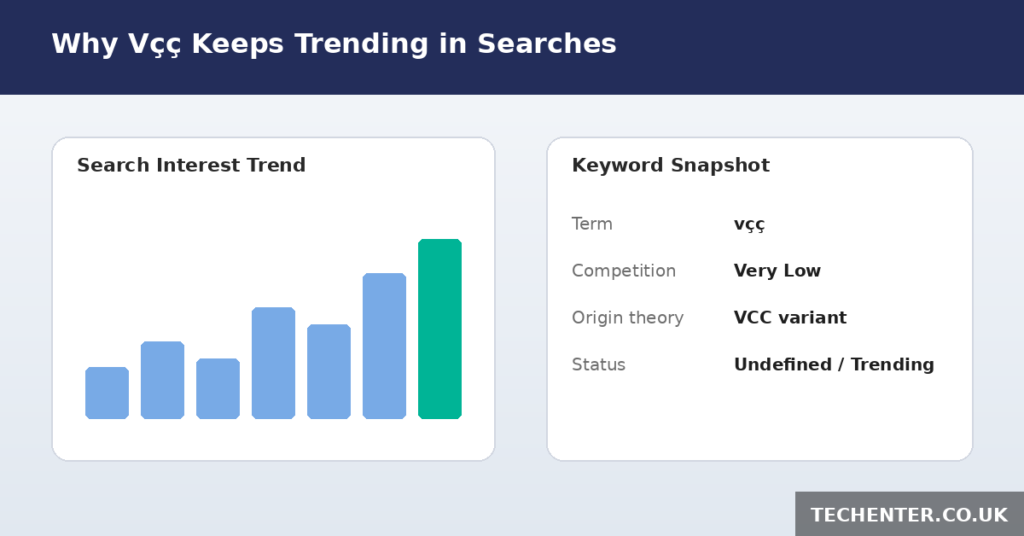 Why Vçç Keeps Trending in Searches

Search Interest Trend

Keyword Snapshot

| Term | vçç |
|---|---|
| Competition | Very Low |
| Origin theory | VCC variant |
| Status | Undefined / Trending |

TECHENTER.CO.UK